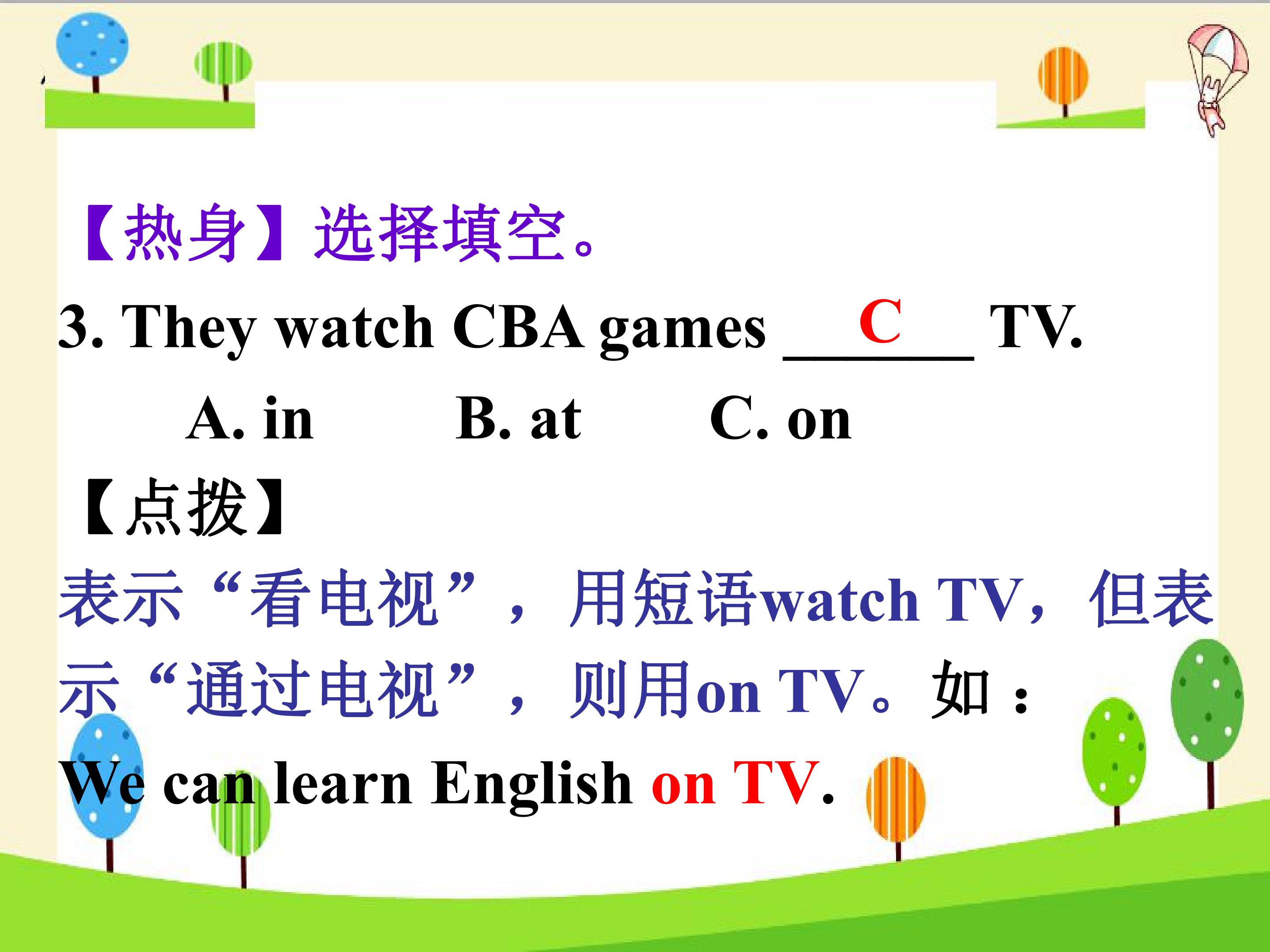 【热身】选择填空。

3. They watch CBA games ___C___ TV.

A. in B. at C. on

【点拨】

表示“看电视”，用短语watch TV，但表示“通过电视”，则用on TV。如：

We can learn English on TV.